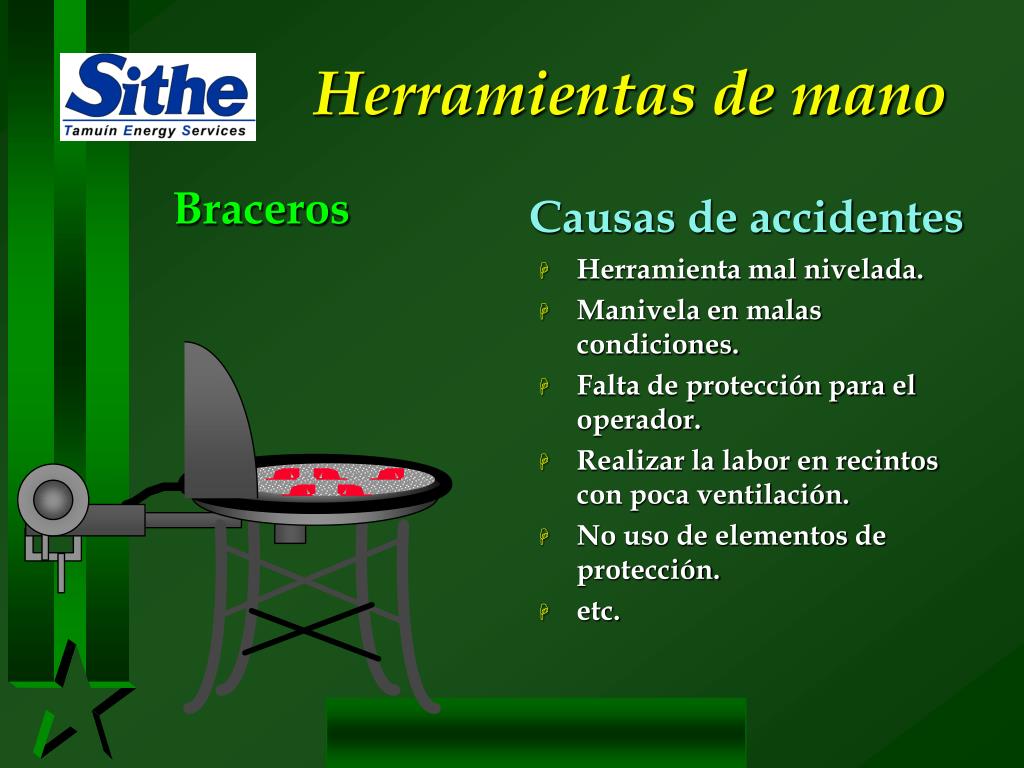 Sithe
Tamuín Energy Services

Herramientas de mano

Braceros

Causas de accidentes

Herramienta mal nivelada.
Manivela en malas condiciones.
Falta de protección para el operador.
Realizar la labor en recintos con poca ventilación.
No uso de elementos de protección.
etc.